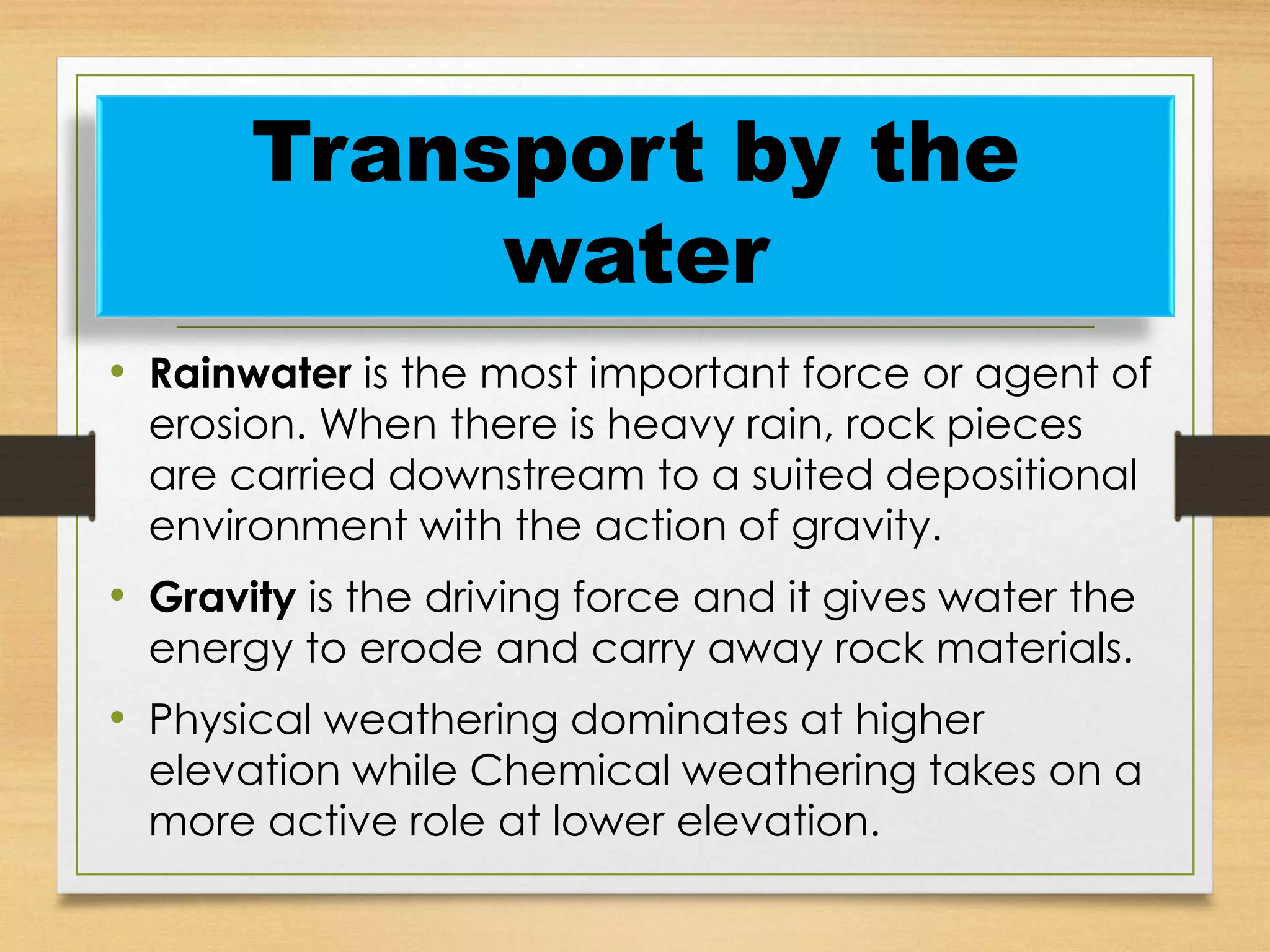 Transport by the water

• Rainwater is the most important force or agent of erosion. When there is heavy rain, rock pieces are carried downstream to a suited depositional environment with the action of gravity.
• Gravity is the driving force and it gives water the energy to erode and carry away rock materials.
• Physical weathering dominates at higher elevation while Chemical weathering takes on a more active role at lower elevation.